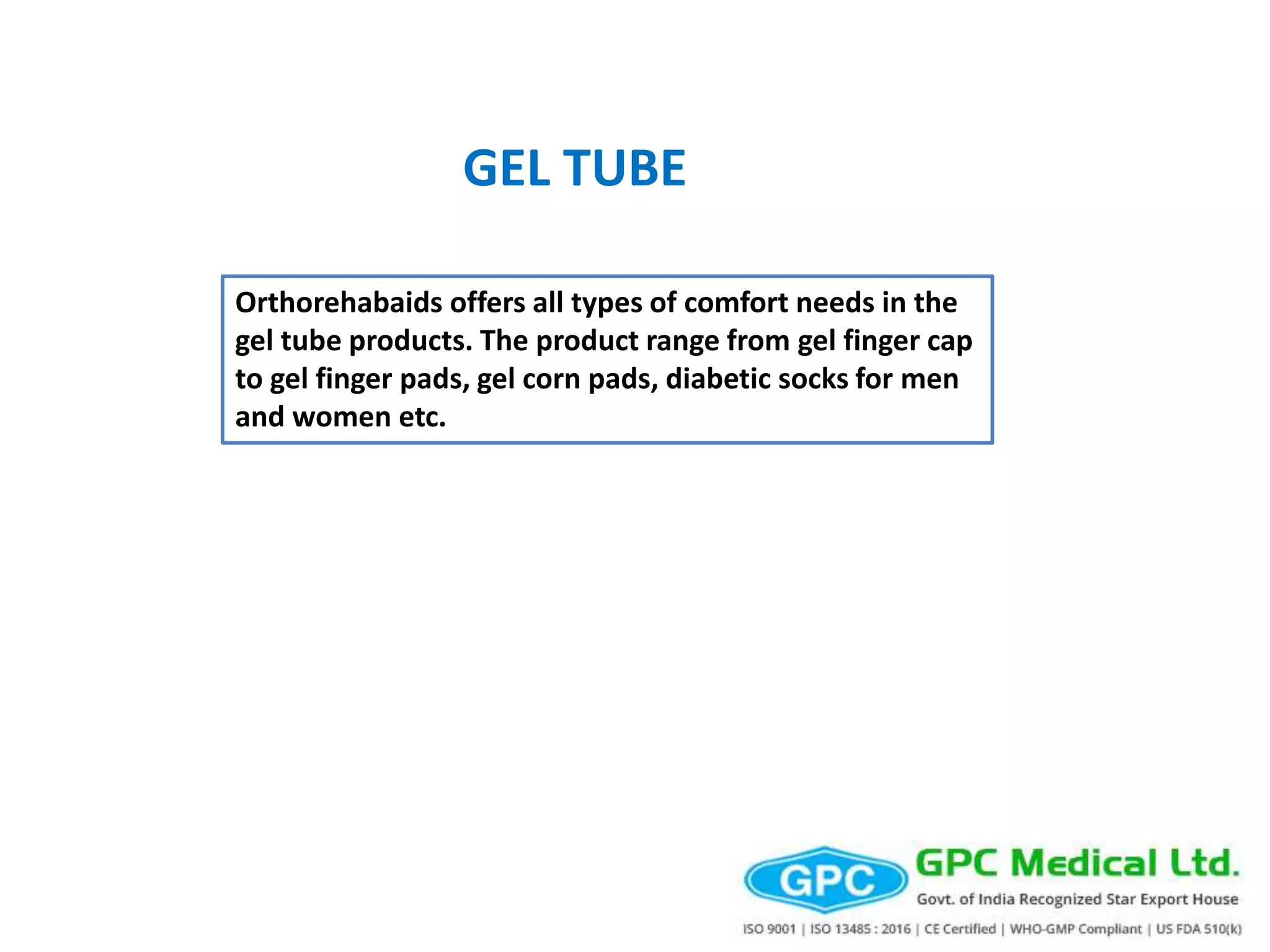 GEL TUBE

Orthorehabaids offers all types of comfort needs in the gel tube products. The product range from gel finger cap to gel finger pads, gel corn pads, diabetic socks for men and women etc.

GPC

GPC Medical Ltd.
Govt. of India Recognized Star Export House
ISO 9001 | ISO 13485 : 2016 | CE Certified | WHO-GMP Compliant | US FDA 510(k)